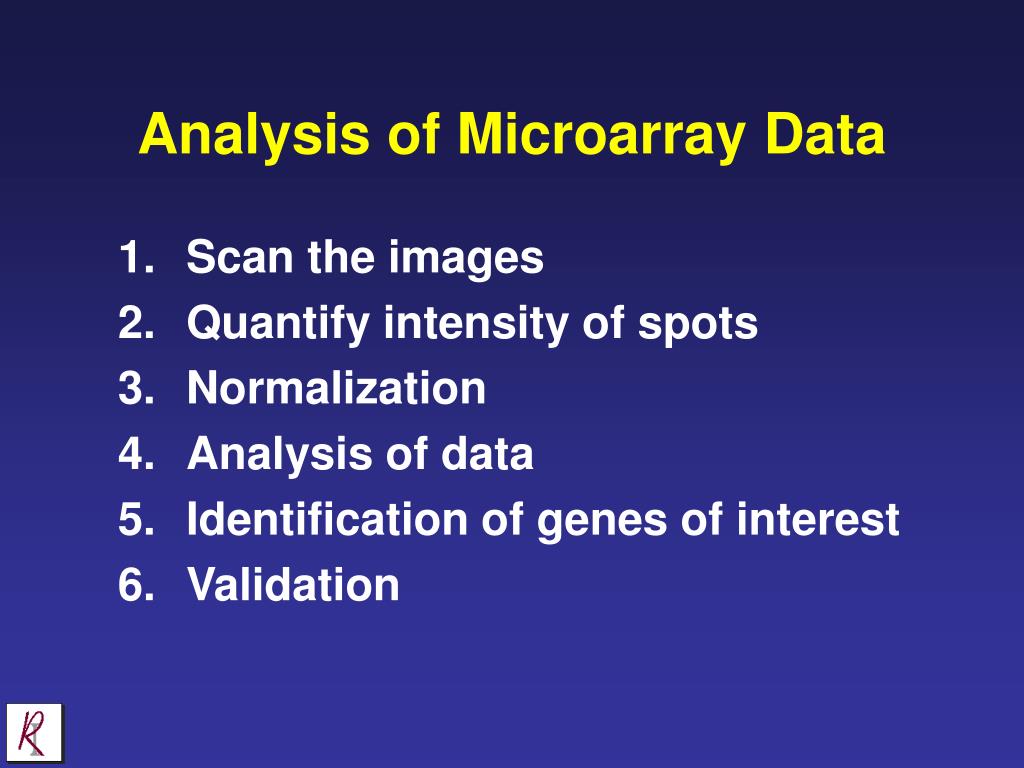 Analysis of Microarray Data

1. Scan the images
2. Quantify intensity of spots
3. Normalization
4. Analysis of data
5. Identification of genes of interest
6. Validation

R